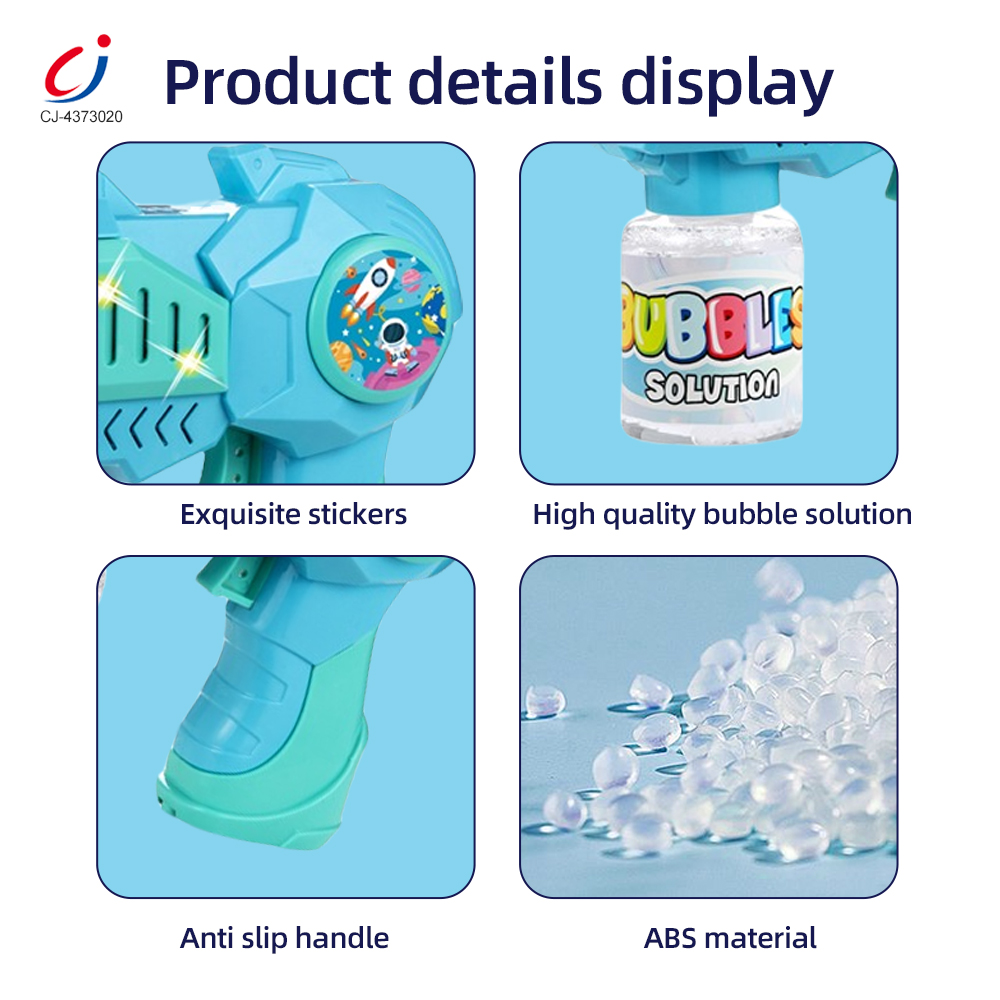 CJ
CJ-4373020

Product details display

BUBBLES
SOLUTION

Exquisite stickers

High quality bubble solution

Anti slip handle

ABS material